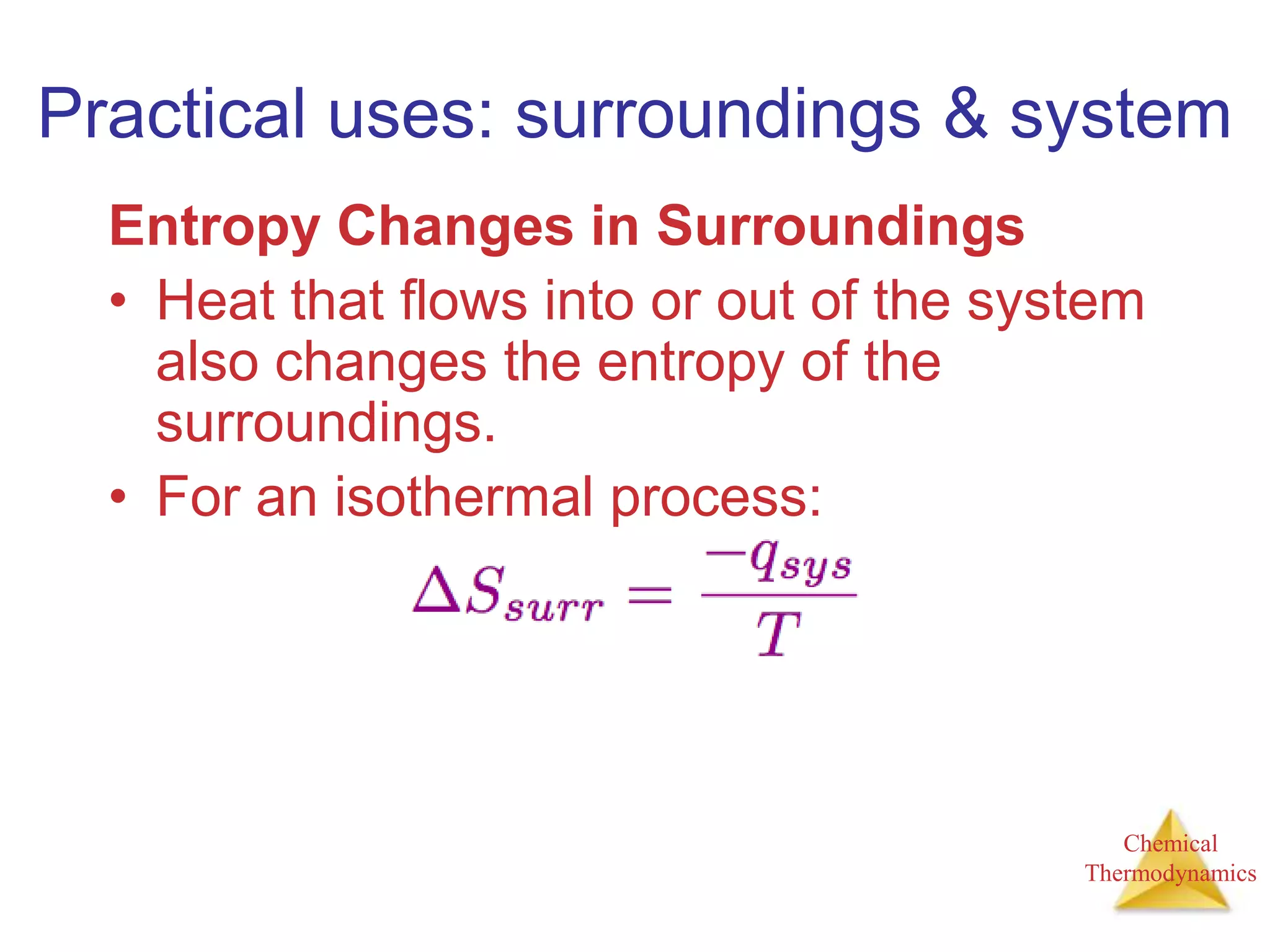 Practical uses: surroundings & system

Entropy Changes in Surroundings

• Heat that flows into or out of the system also changes the entropy of the surroundings.

• For an isothermal process:

$\Delta S_{surr} = \frac{-q_{sys}}{T}$

Chemical Thermodynamics